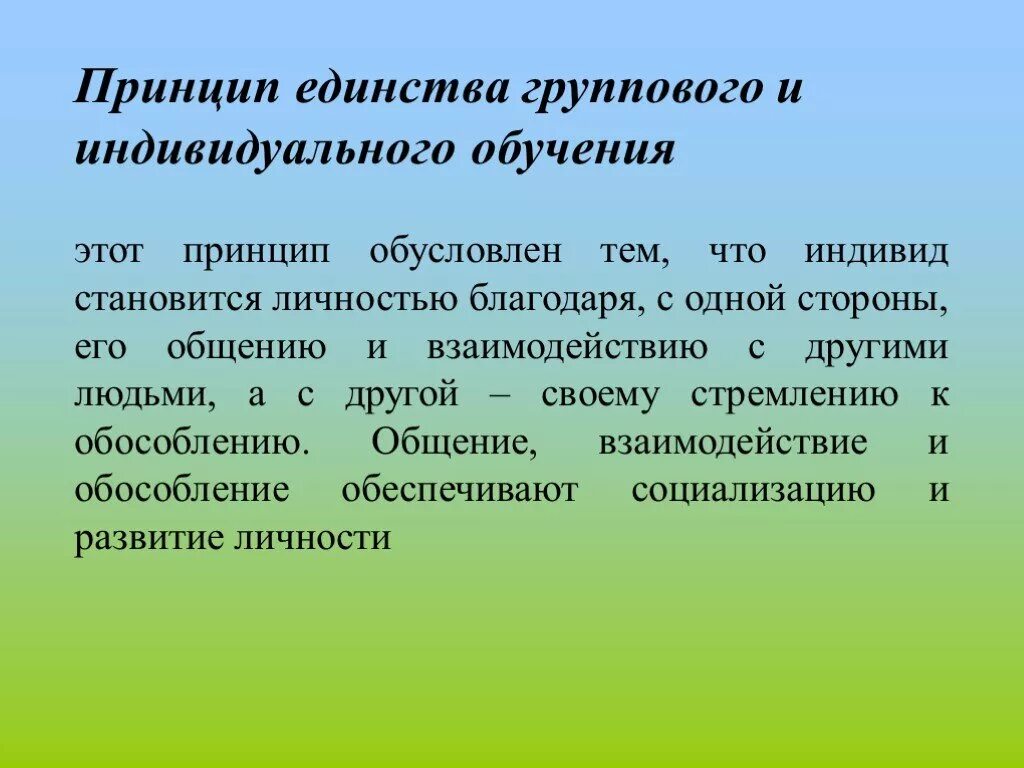 Принцип единства группового и индивидуального обучения

этот принцип обусловлен тем, что индивид становится личностью благодаря, с одной стороны, его общению и взаимодействию с другими людьми, а с другой – своему стремлению к обособлению. Общение, взаимодействие и обособление обеспечивают социализацию и развитие личности